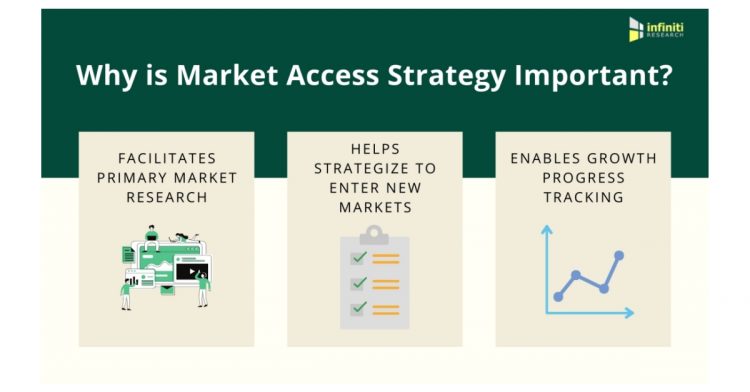 infiniti RESEARCH

Why is Market Access Strategy Important?

FACILITATES PRIMARY MARKET RESEARCH

HELPS STRATEGIZE TO ENTER NEW MARKETS

ENABLES GROWTH PROGRESS TRACKING